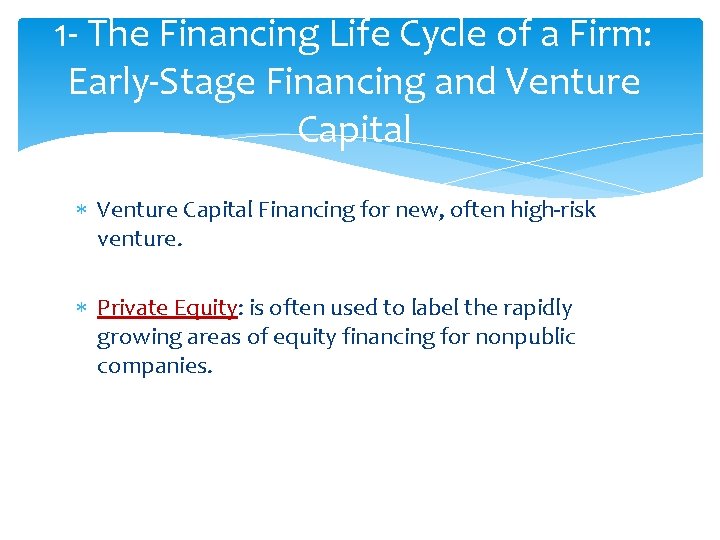 1- The Financing Life Cycle of a Firm: Early-Stage Financing and Venture Capital

∗ Venture Capital Financing for new, often high-risk venture.

∗ Private Equity: is often used to label the rapidly growing areas of equity financing for nonpublic companies.